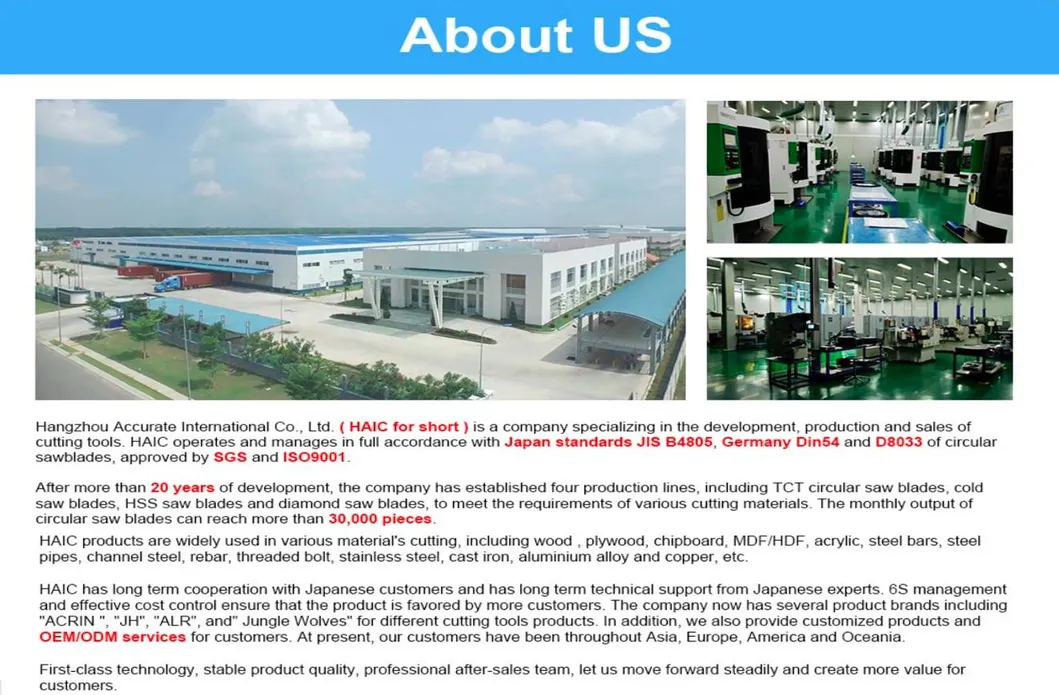 About US

Hangzhou Accurate International Co., Ltd. ( HAIC for short ) is a company specializing in the development, production and sales of cutting tools. HAIC operates and manages in full accordance with Japan standards JIS B4805, Germany Din54 and D8033 of circular sawblades, approved by SGS and ISO9001.

After more than 20 years of development, the company has established four production lines, including TCT circular saw blades, cold saw blades, HSS saw blades and diamond saw blades, to meet the requirements of various cutting materials. The monthly output of circular saw blades can reach more than 30,000 pieces.

HAIC products are widely used in various material's cutting, including wood , plywood, chipboard, MDF/HDF, acrylic, steel bars, steel pipes, channel steel, rebar, threaded bolt, stainless steel, cast iron, aluminium alloy and copper, etc.

HAIC has long term cooperation with Japanese customers and has long term technical support from Japanese experts. 6S management and effective cost control ensure that the product is favored by more customers. The company now has several product brands including "ACRIN ", "JH", "ALR", and" Jungle Wolves" for different cutting tools products. In addition, we also provide customized products and OEM/ODM services for customers. At present, our customers have been throughout Asia, Europe, America and Oceania.

First-class technology, stable product quality, professional after-sales team, let us move forward steadily and create more value for customers.